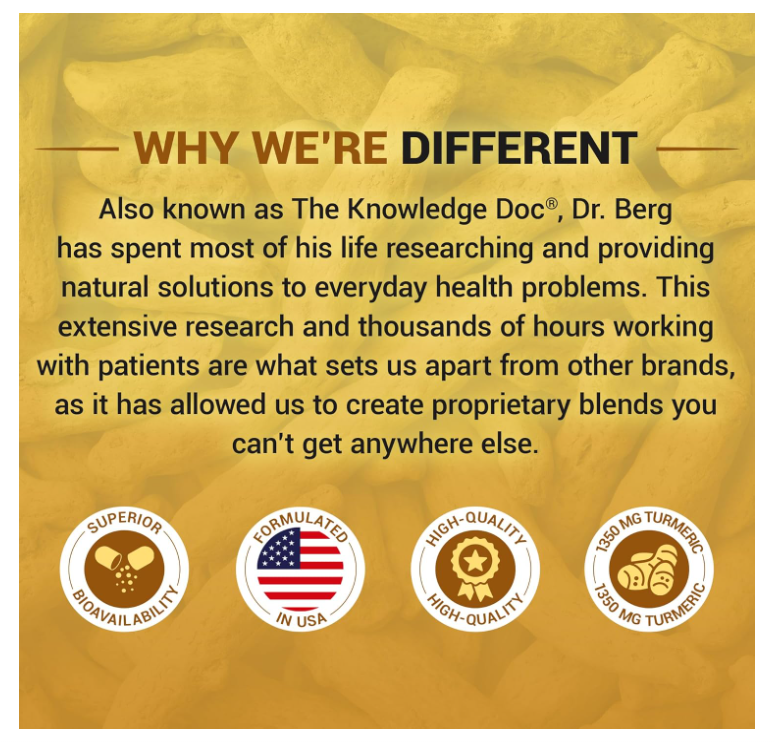 WHY WE'RE DIFFERENT

Also known as The Knowledge Doc®, Dr. Berg has spent most of his life researching and providing natural solutions to everyday health problems. This extensive research and thousands of hours working with patients are what sets us apart from other brands, as it has allowed us to create proprietary blends you can't get anywhere else.

SUPERIOR BIOAVAILABILITY

FORMULATED IN USA

HIGH-QUALITY HIGH-QUALITY

1350 MG TURMERIC 1350 MG TURMERIC